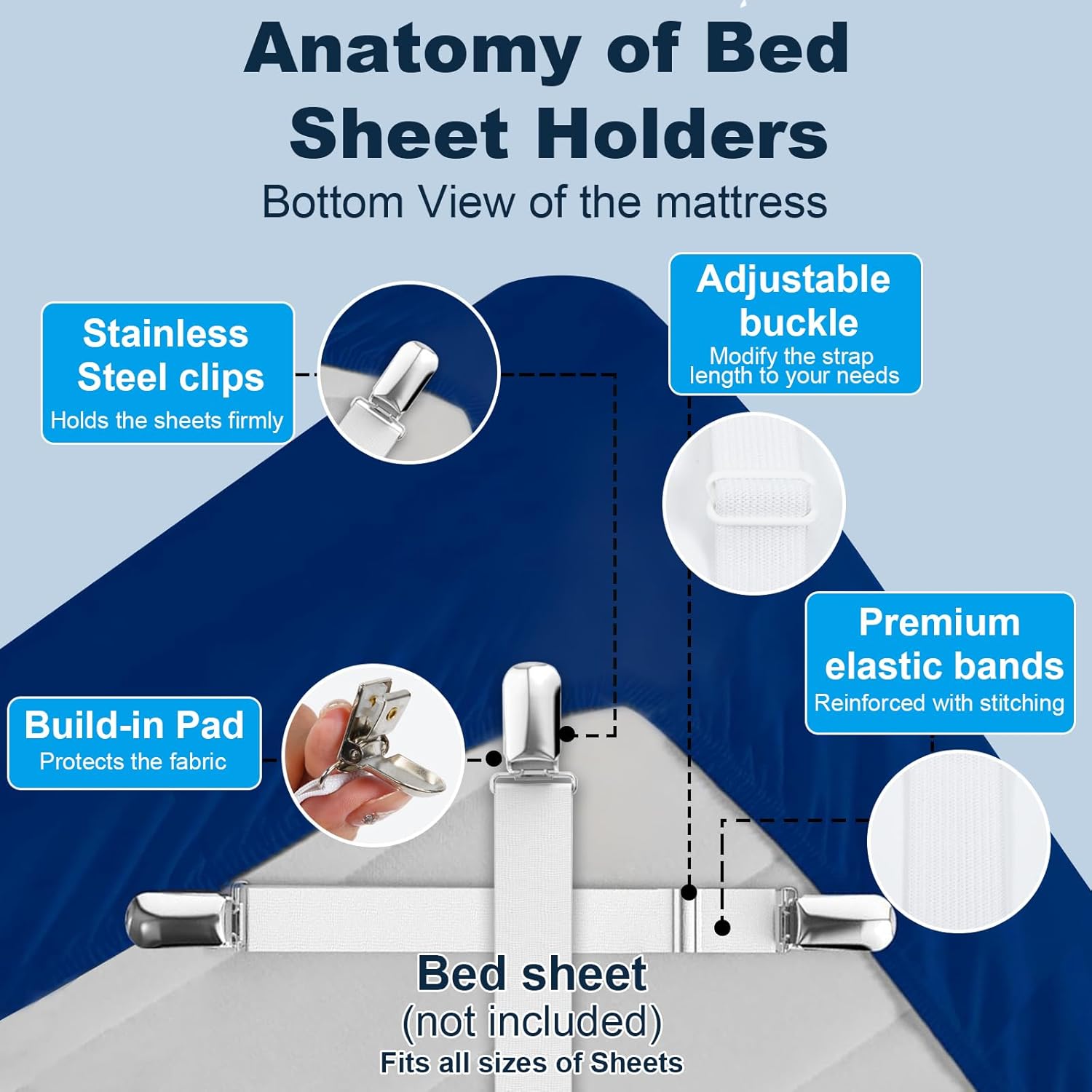 Anatomy of Bed Sheet Holders

Bottom View of the mattress

Stainless Steel clips
Holds the sheets firmly

Adjustable buckle
Modify the strap length to your needs

Premium elastic bands
Reinforced with stitching

Build-in Pad
Protects the fabric

Bed sheet
(not included)
Fits all sizes of Sheets